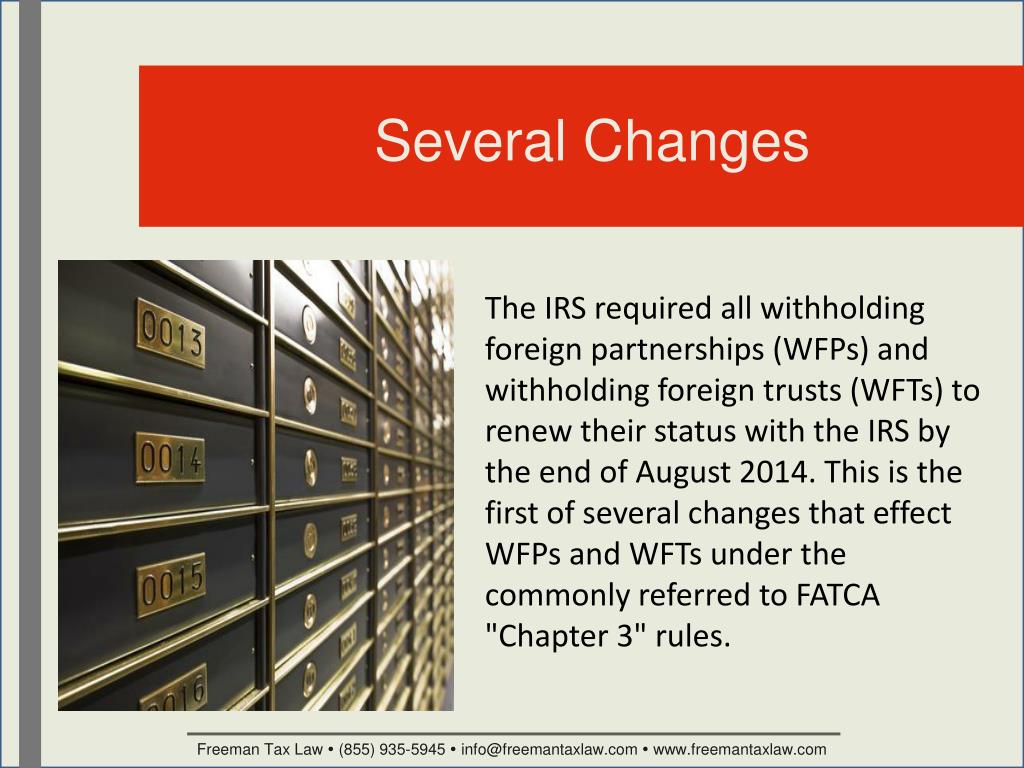 Several Changes

0013

0014

0015

0016

The IRS required all withholding foreign partnerships (WFPs) and withholding foreign trusts (WFTs) to renew their status with the IRS by the end of August 2014. This is the first of several changes that effect WFPs and WFTs under the commonly referred to FATCA "Chapter 3" rules.

Freeman Tax Law • (855) 935-5945 • info@freemantaxlaw.com • www.freemantaxlaw.com